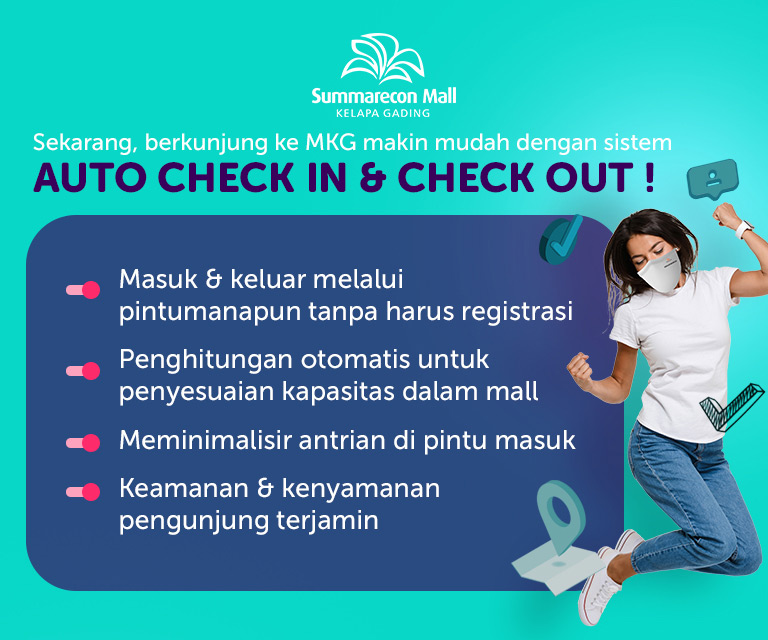 Summarecon Mall
KELAPA GADING

Sekarang, berkunjung ke MKG makin mudah dengan sistem
AUTO CHECK IN & CHECK OUT !

Masuk & keluar melalui pintumanapun tanpa harus registrasi

Penghitungan otomatis untuk penyesuaian kapasitas dalam mall

Meminimalisir antrian di pintu masuk

Keamanan & kenyamanan pengunjung terjamin